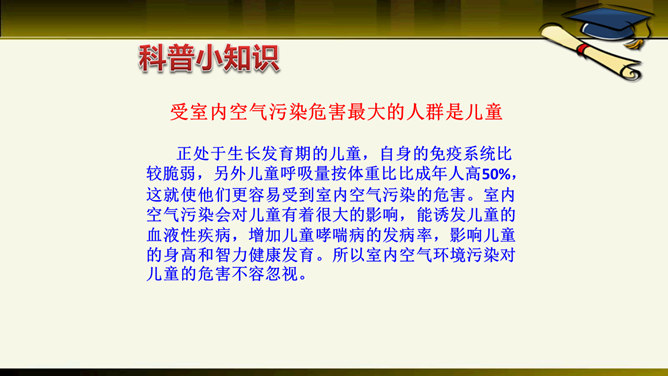 科普小知识

受室内空气污染危害最大的人群是儿童

正处于生长发育期的儿童，自身的免疫系统比较脆弱，另外儿童呼吸量按体重比比成年人高50%，这就使他们更容易受到室内空气污染的危害。室内空气污染会对儿童有着很大的影响，能诱发儿童的血液性疾病，增加儿童哮喘病的发病率，影响儿童的身高和智力健康发育。所以室内空气环境污染对儿童的危害不容忽视。